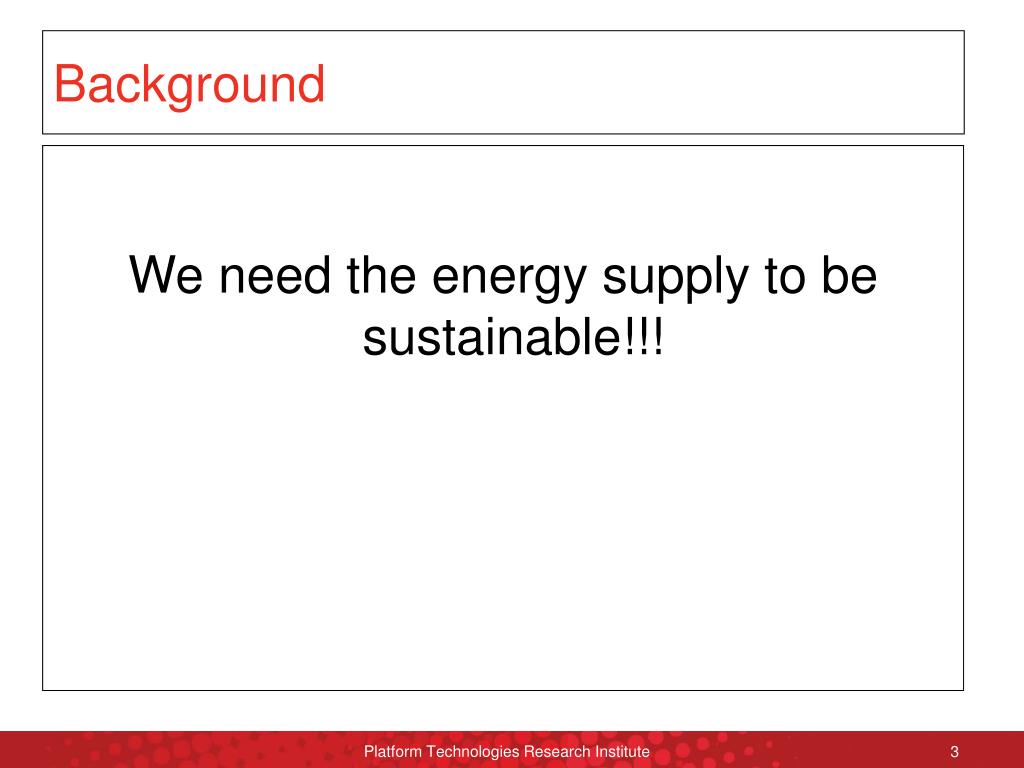 Background

We need the energy supply to be sustainable!!!

Platform Technologies Research Institute

3